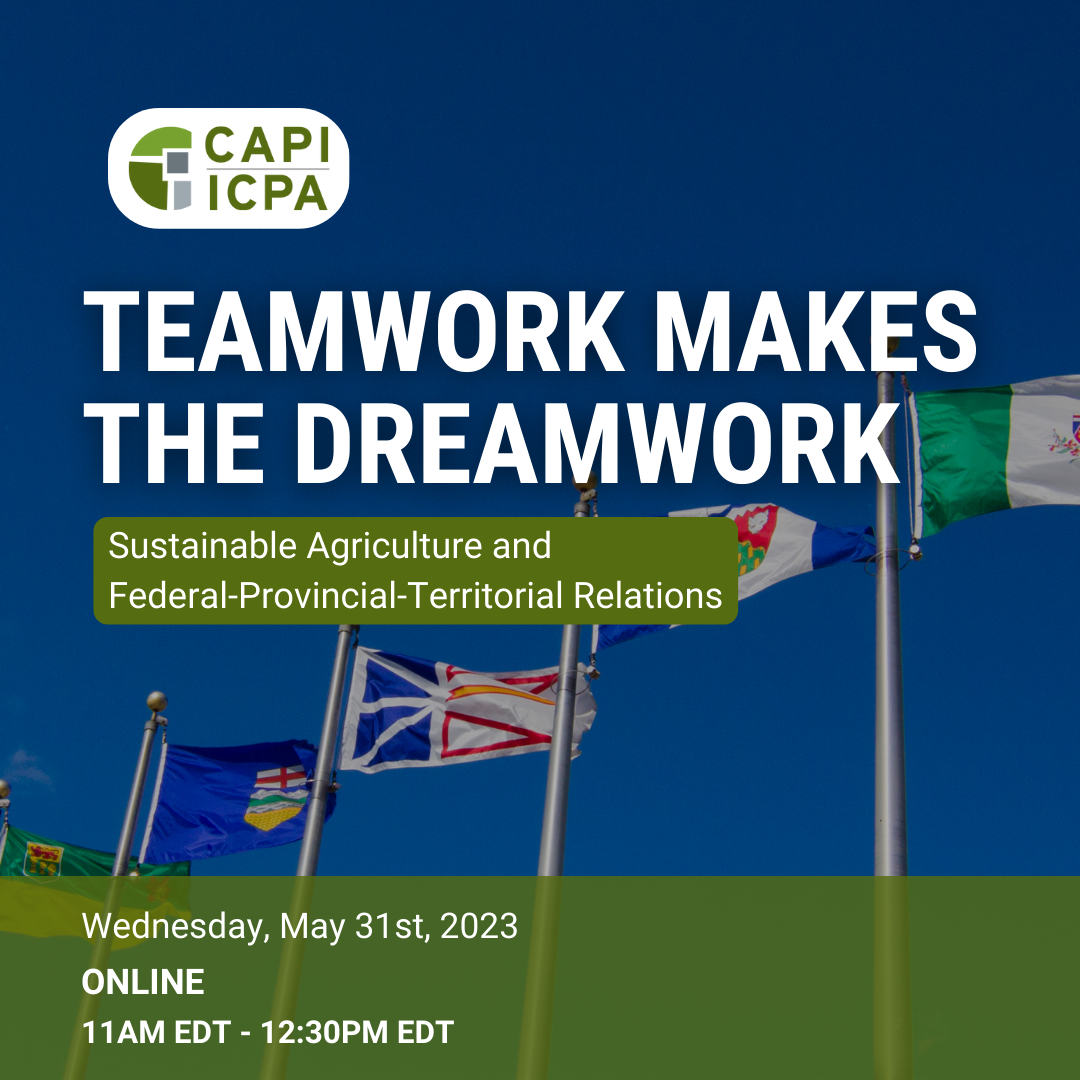 CAPI
ICPA

TEAMWORK MAKES THE DREAMWORK

Sustainable Agriculture and Federal-Provincial-Territorial Relations

Wednesday, May 31st, 2023

ONLINE

11AM EDT - 12:30PM EDT